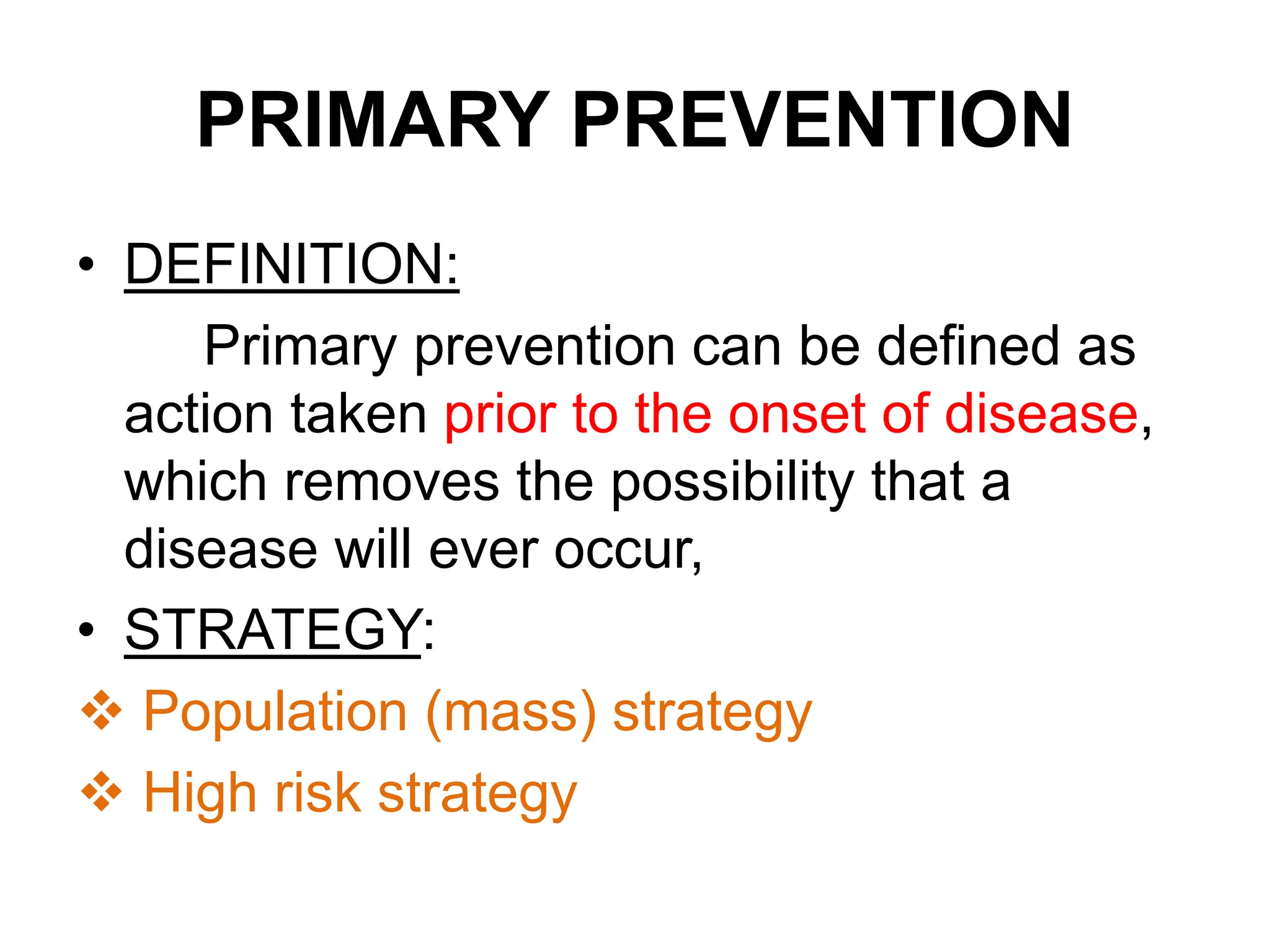 PRIMARY PREVENTION

• DEFINITION:

Primary prevention can be defined as action taken prior to the onset of disease, which removes the possibility that a disease will ever occur,

• STRATEGY:

❖ Population (mass) strategy

❖ High risk strategy